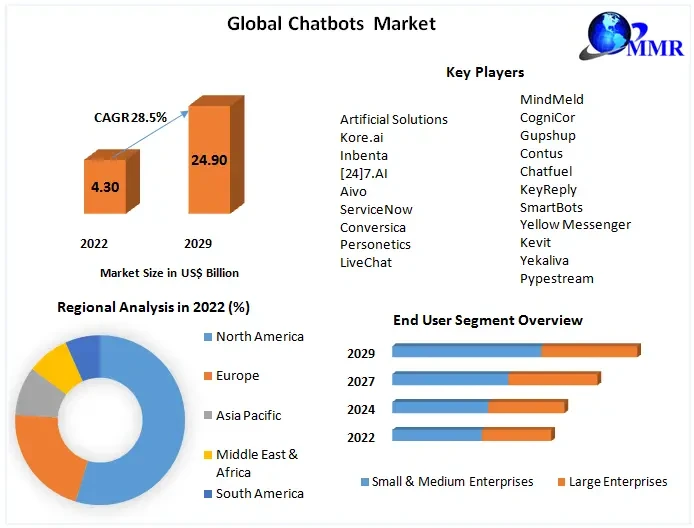 Global Chatbots Market

MMR

CAGR 28.5%

4.30

24.90

2022

2029

Market Size in US$ Billion

Key Players

Artificial Solutions
Kore.ai
Inbenta
[24]7.AI
Aivo
ServiceNow
Conversica
Personetics
LiveChat

MindMeld
CogniCor
Gupshup
Contus
Chatfuel
KeyReply
SmartBots
Yellow Messenger
Kevit
Yekaliva
Pypestream

Regional Analysis in 2022 (%)

North America
Europe
Asia Pacific
Middle East & Africa
South America

End User Segment Overview

2029
2027
2024
2022

Small & Medium Enterprises
Large Enterprises